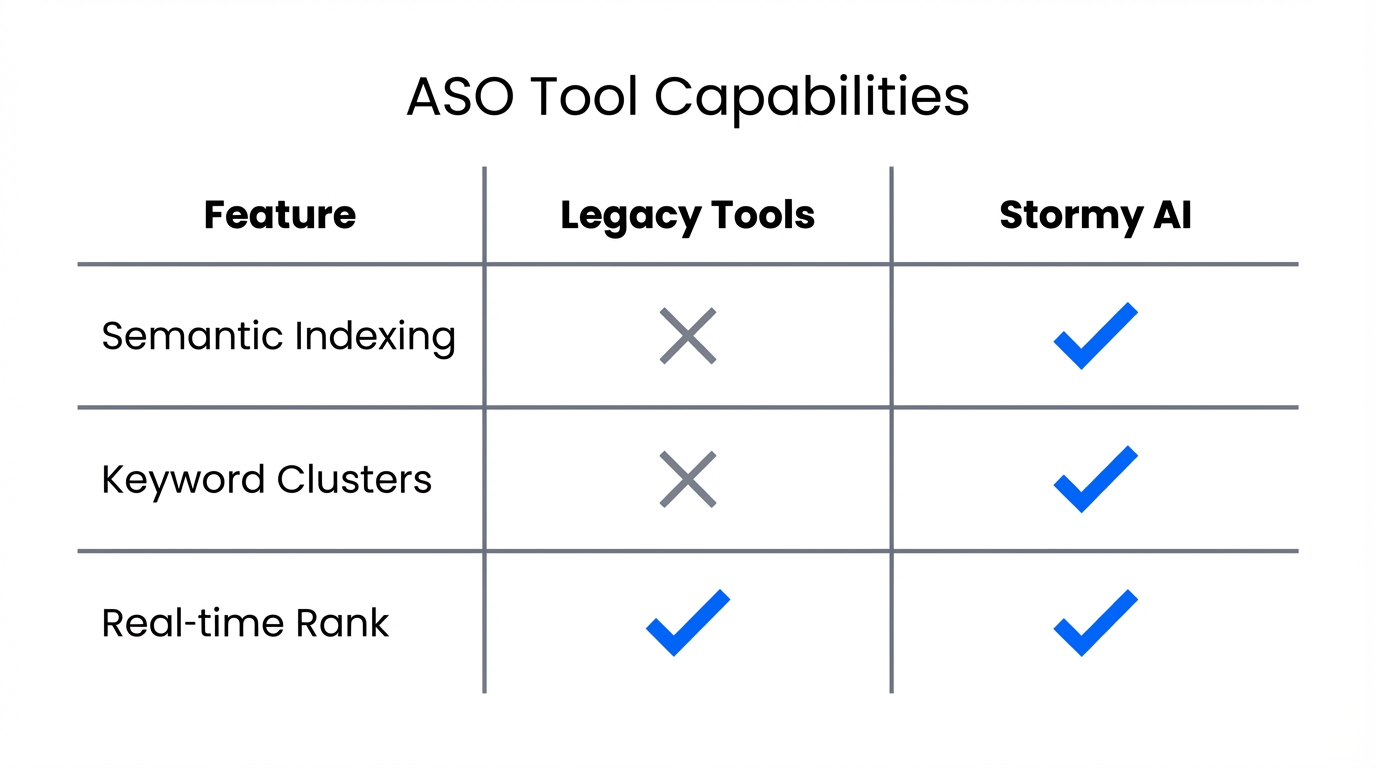 ASO Tool Capabilities

| Feature | Legacy Tools | Stormy AI |
|---|---|---|
| Semantic Indexing | ✗ | ✓ |
| Keyword Clusters | ✗ | ✓ |
| Real-time Rank | ✓ | ✓ |